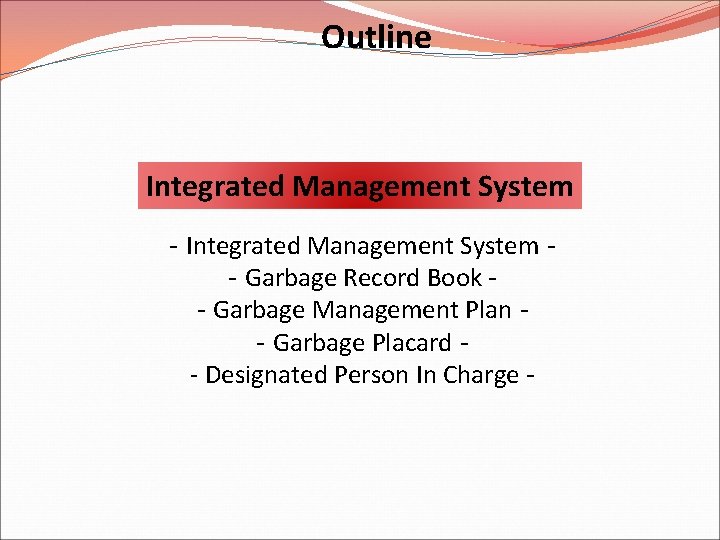 Outline

Integrated Management System

- Integrated Management System -
- Garbage Record Book -
- Garbage Management Plan -
- Garbage Placard -
- Designated Person In Charge -